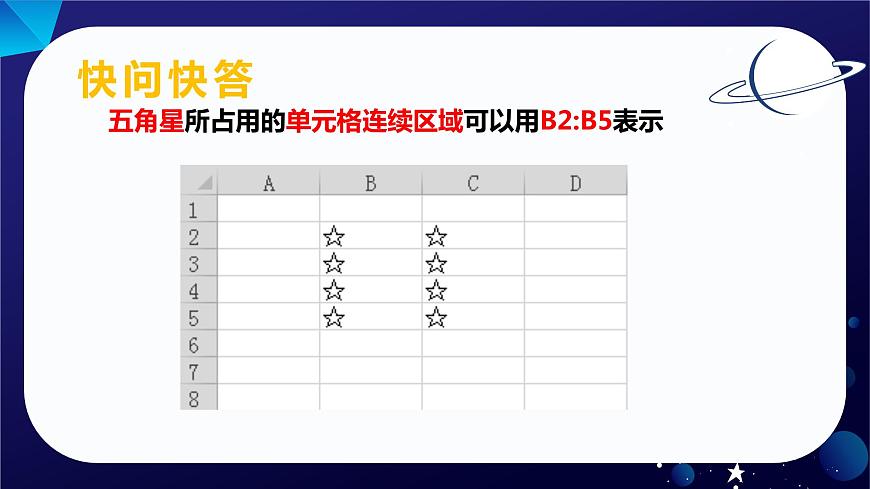 快问快答

五角星所占用的单元格连续区域可以用B2:B5表示

|   | A | B | C | D |
|---|---|---|---|---|
| 1 |   |   |   |   |
| 2 |   | ☆ | ☆ |   |
| 3 |   | ☆ | ☆ |   |
| 4 |   | ☆ | ☆ |   |
| 5 |   | ☆ | ☆ |   |
| 6 |   |   |   |   |
| 7 |   |   |   |   |
| 8 |   |   |   |   |